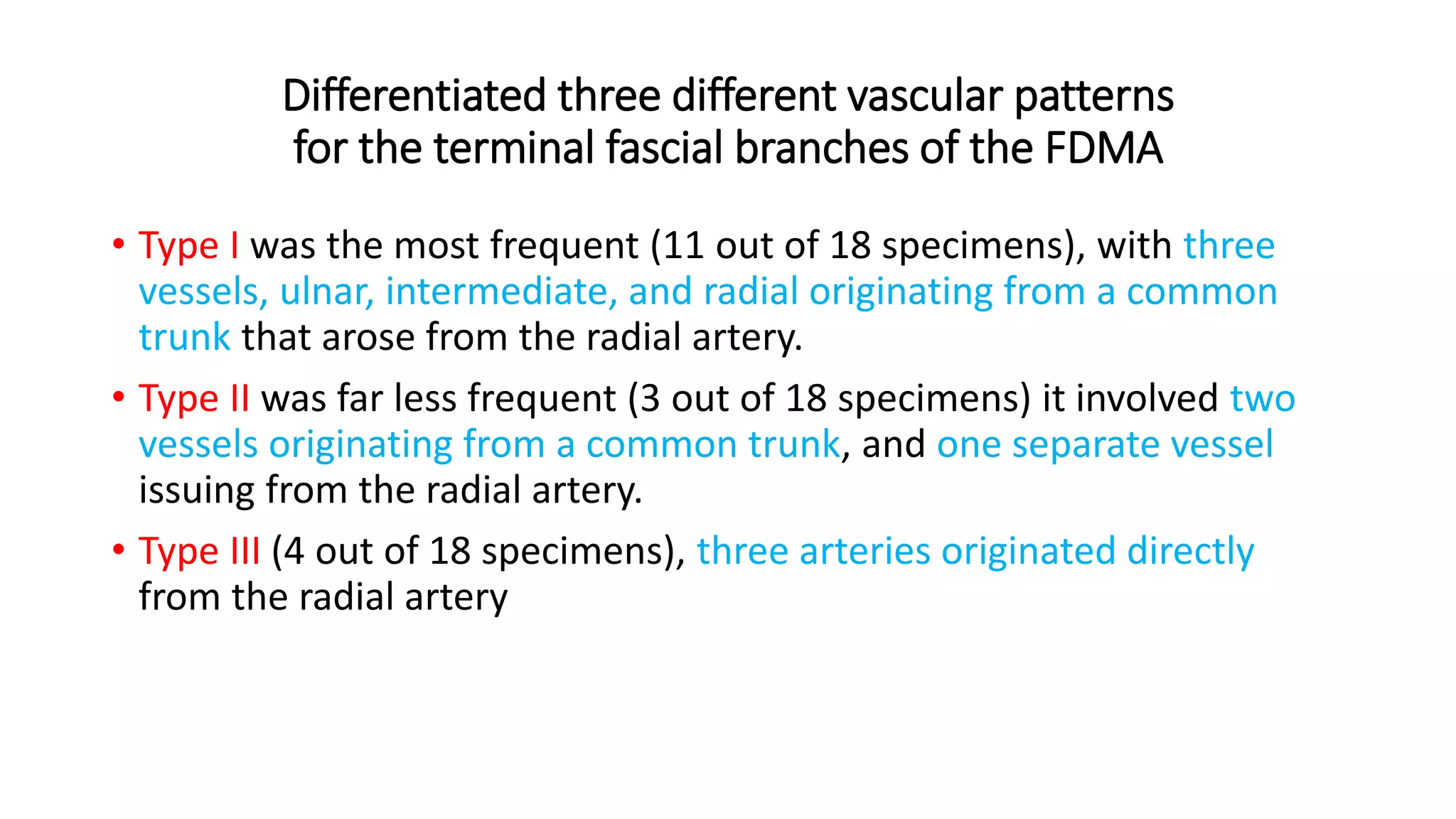 Differentiated three different vascular patterns for the terminal fascial branches of the FDMA

• Type I was the most frequent (11 out of 18 specimens), with three vessels, ulnar, intermediate, and radial originating from a common trunk that arose from the radial artery.

• Type II was far less frequent (3 out of 18 specimens) it involved two vessels originating from a common trunk, and one separate vessel issuing from the radial artery.

• Type III (4 out of 18 specimens), three arteries originated directly from the radial artery